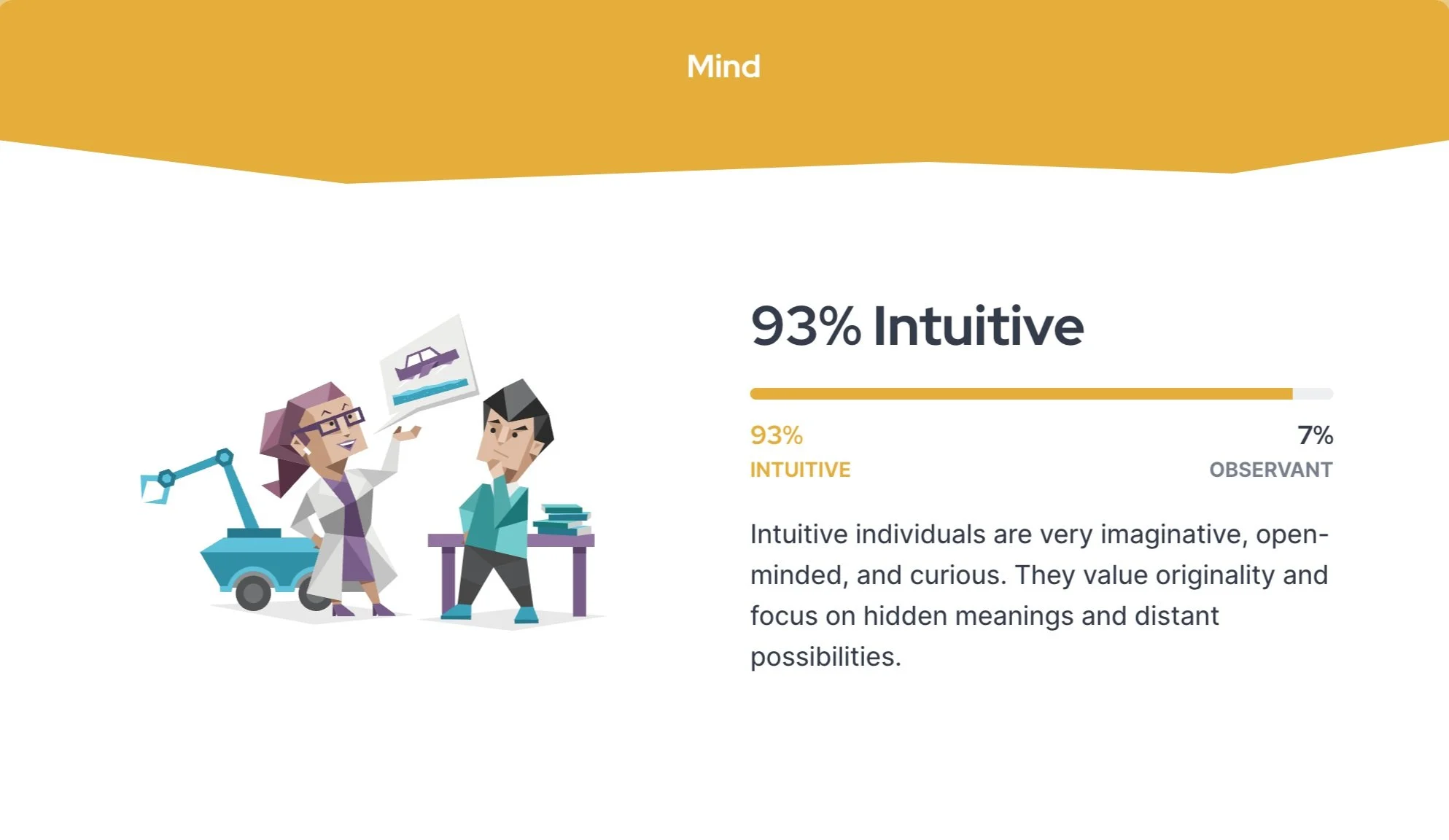 Mind

93% Intuitive

93%
INTUITIVE

7%
OBSERVANT

Intuitive individuals are very imaginative, open-minded, and curious. They value originality and focus on hidden meanings and distant possibilities.